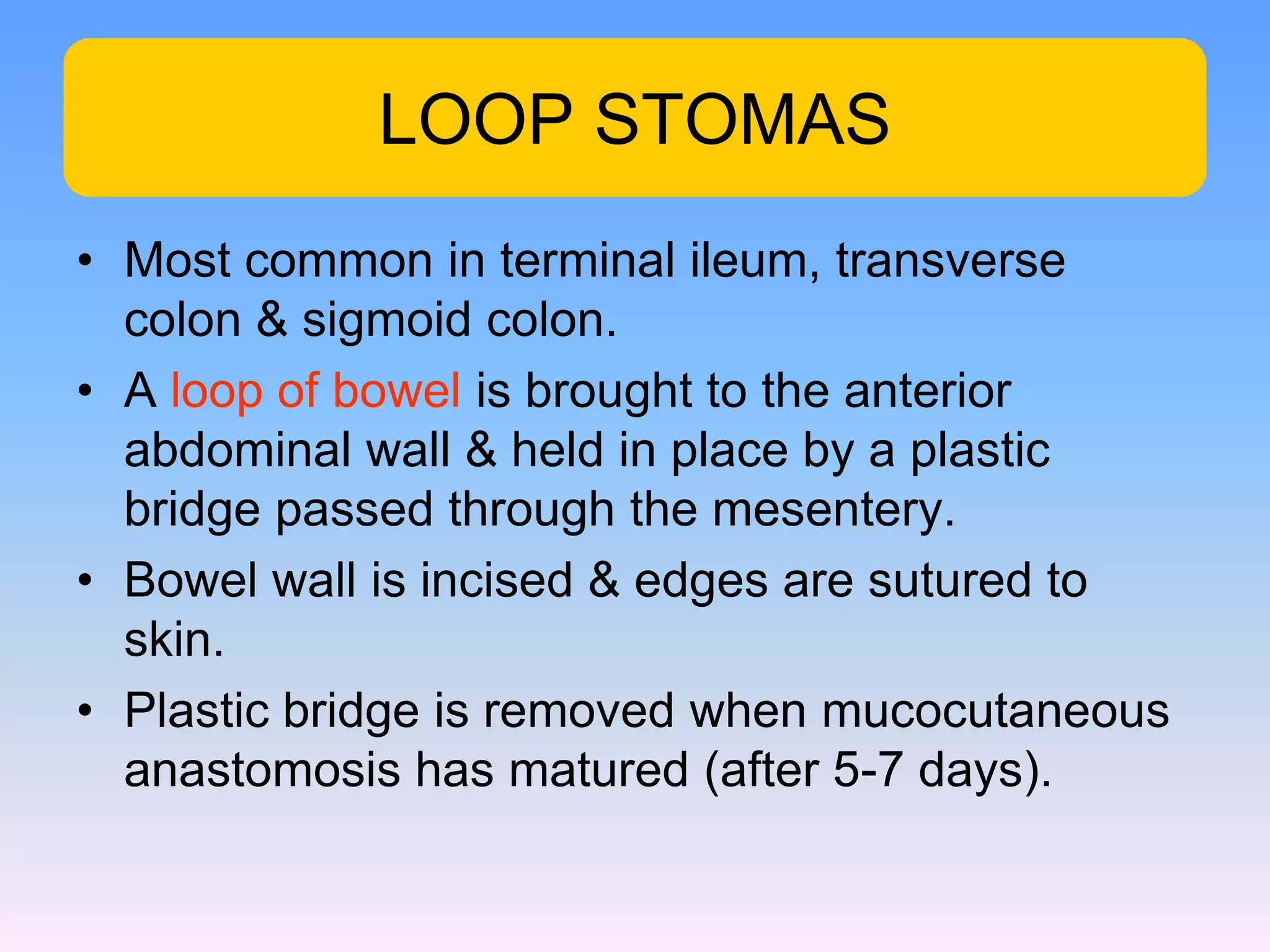 LOOP STOMAS

• Most common in terminal ileum, transverse colon & sigmoid colon.
• A loop of bowel is brought to the anterior abdominal wall & held in place by a plastic bridge passed through the mesentery.
• Bowel wall is incised & edges are sutured to skin.
• Plastic bridge is removed when mucocutaneous anastomosis has matured (after 5-7 days).